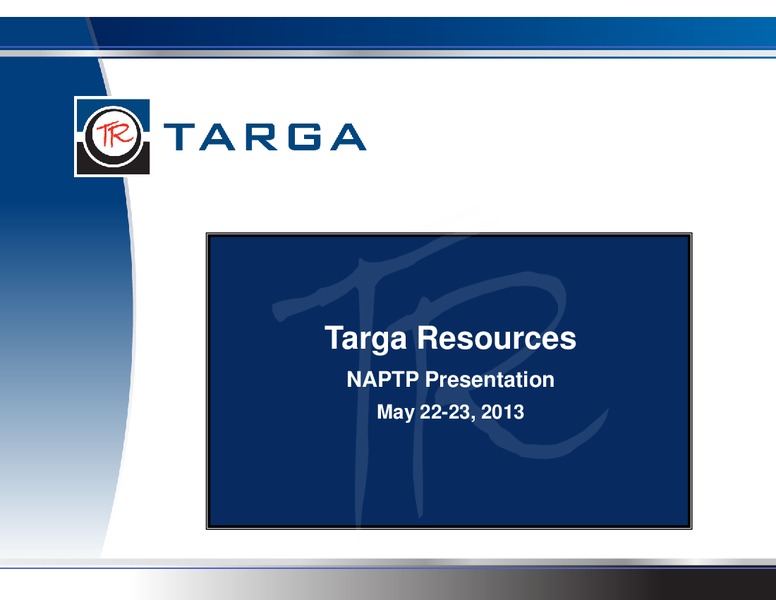 TR TARGA

Targa Resources

NAPTP Presentation

May 22-23, 2013